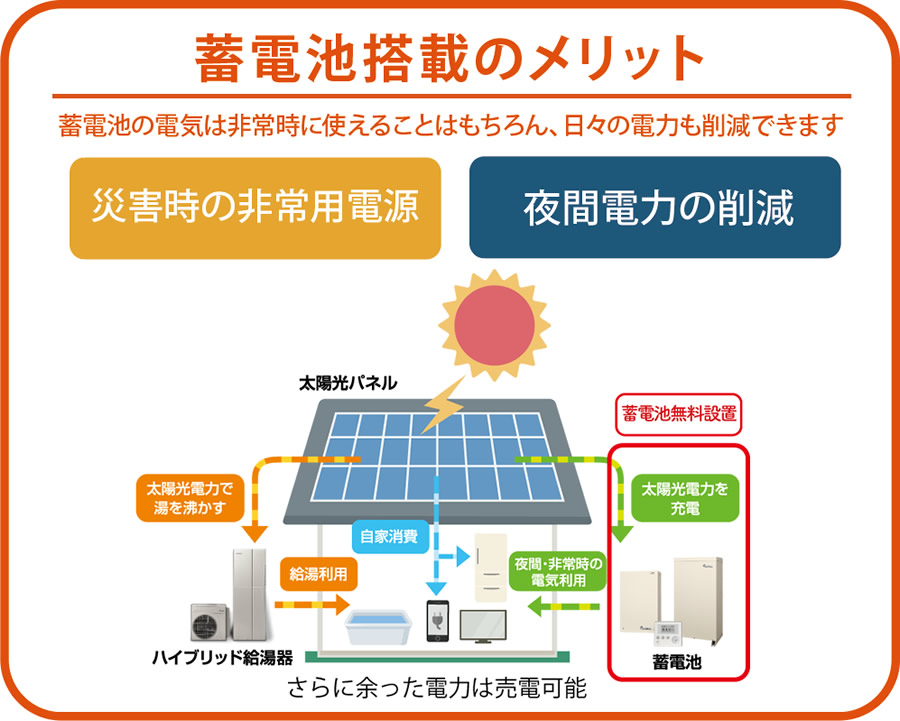 蓄電池搭載のメリット

蓄電池の電気は非常時に使えることはもちろん、日々の電力も削減できます

災害時の非常用電源

夜間電力の削減

太陽光パネル

蓄電池無料設置

太陽光電力で湯を沸かす

太陽光電力を充電

自家消費

給湯利用

夜間・非常時の電気利用

ハイブリッド給湯器

蓄電池

さらに余った電力は売電可能